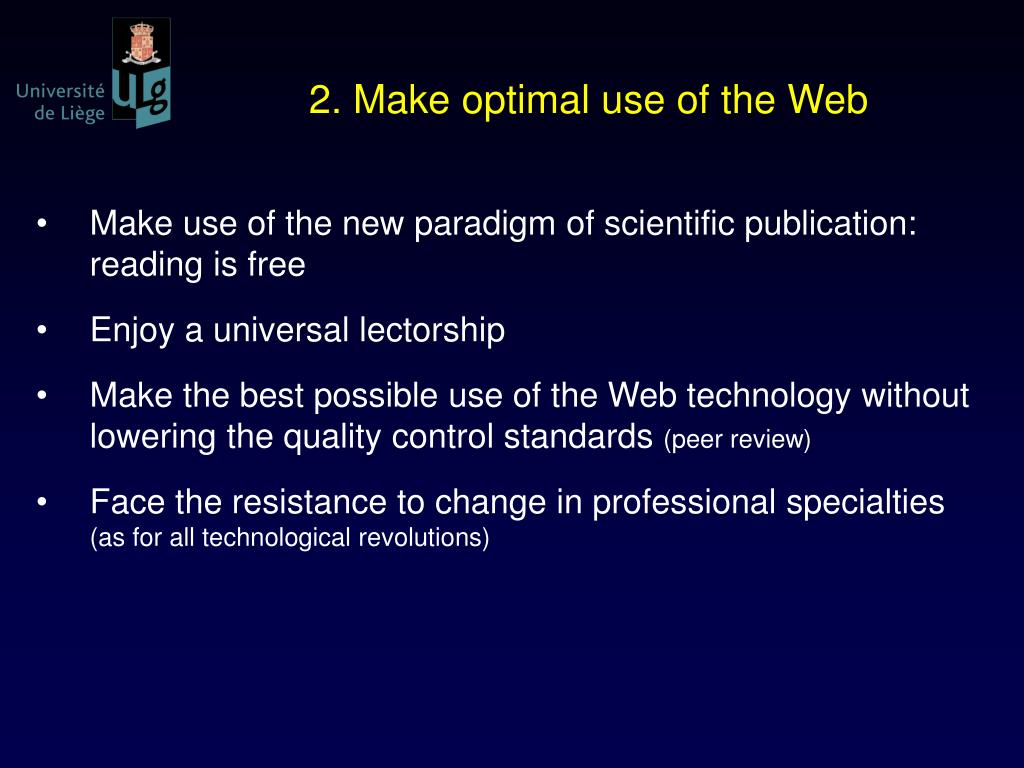 Université de Liège

ulg

2. Make optimal use of the Web

• Make use of the new paradigm of scientific publication: reading is free

• Enjoy a universal lectorship

• Make the best possible use of the Web technology without lowering the quality control standards (peer review)

• Face the resistance to change in professional specialties (as for all technological revolutions)